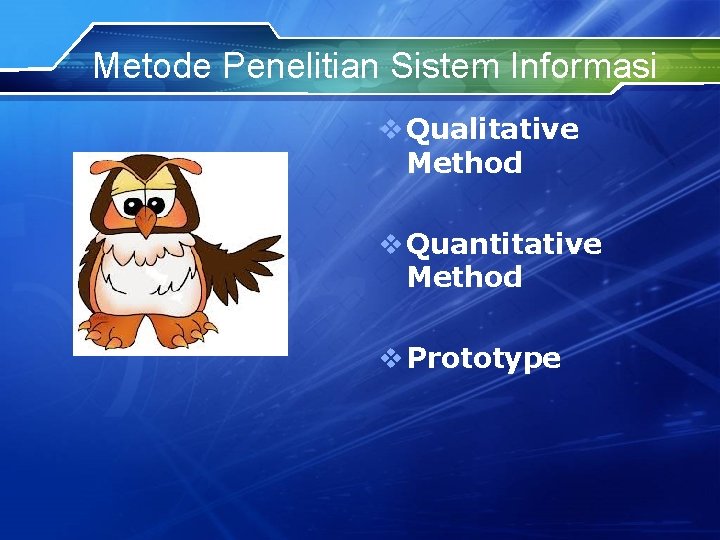 Metode Penelitian Sistem Informasi

❖ Qualitative Method

❖ Quantitative Method

❖ Prototype